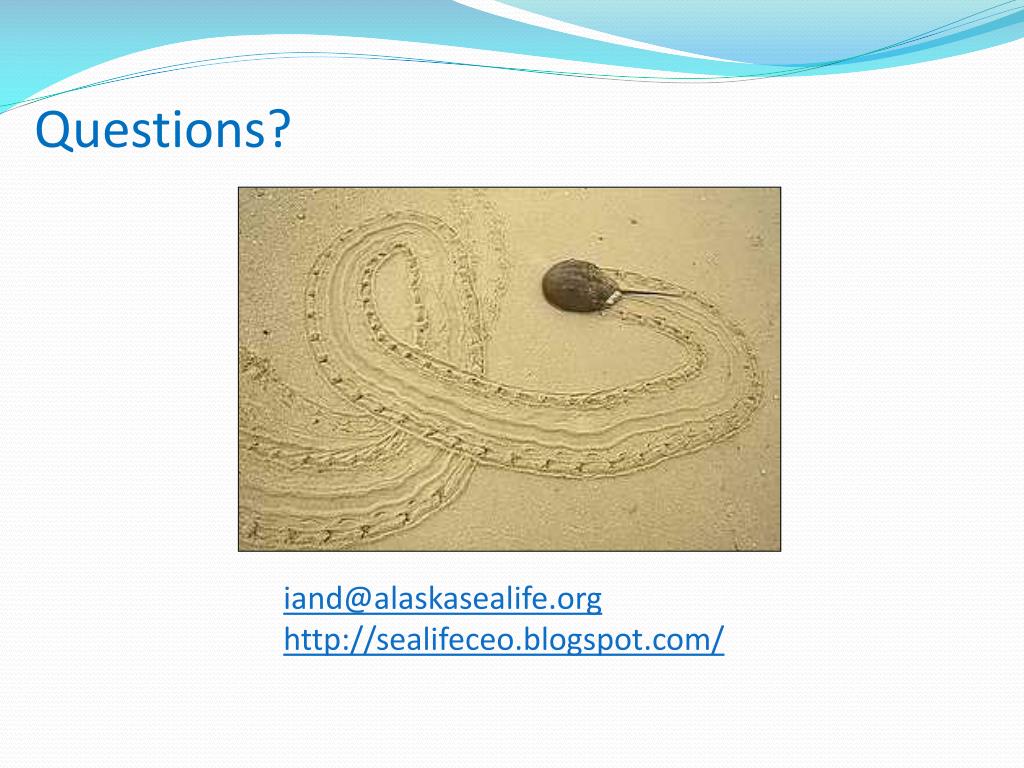 Questions?

iand@alaskasealife.org
http://sealifeceo.blogspot.com/